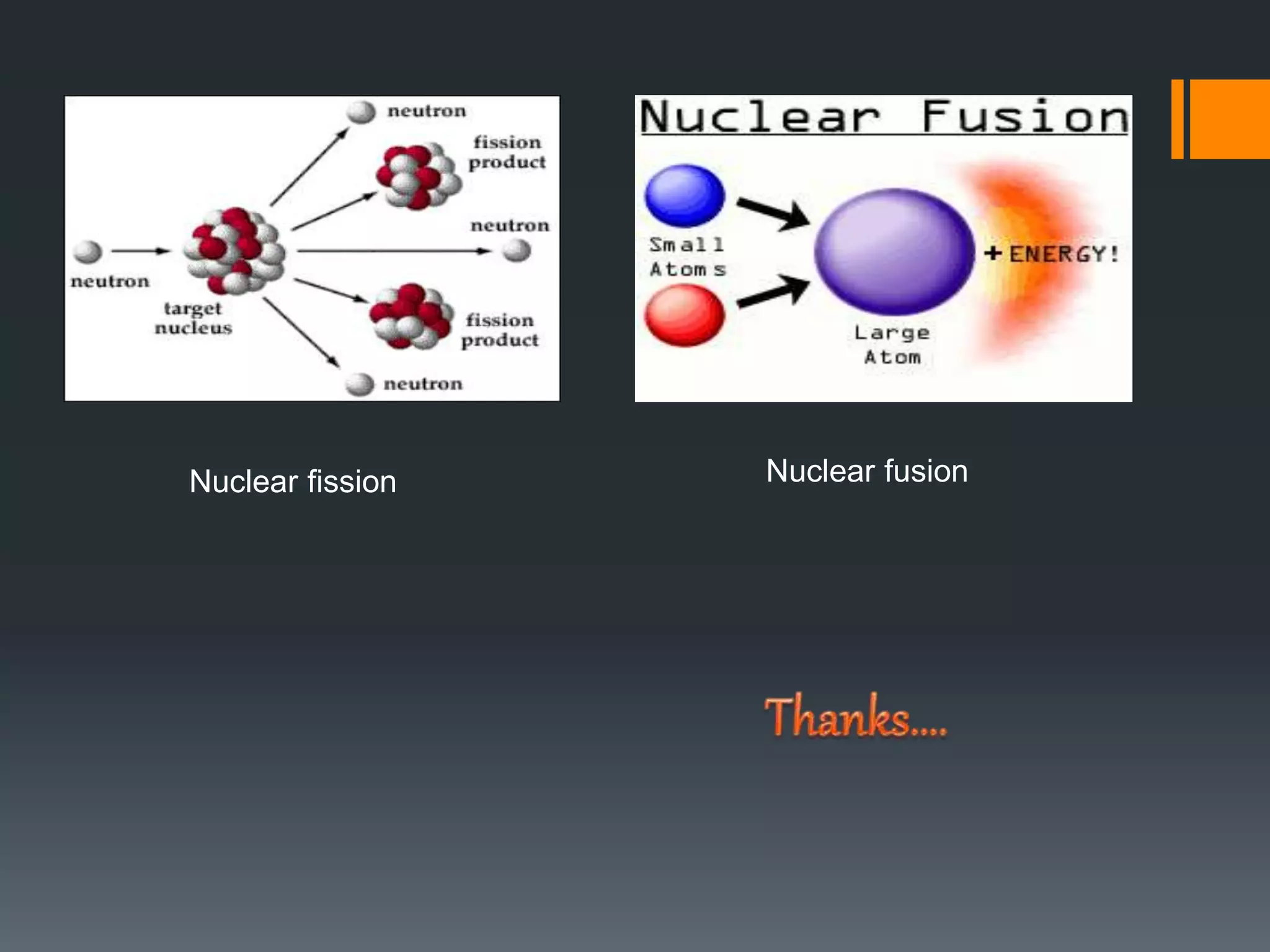 neutron

fission product

neutron

neutron

target nucleus

fission product

neutron

Nuclear Fusion

Small Atoms

+ ENERGY!

Large Atom

Nuclear fission

Nuclear fusion

Thanks....